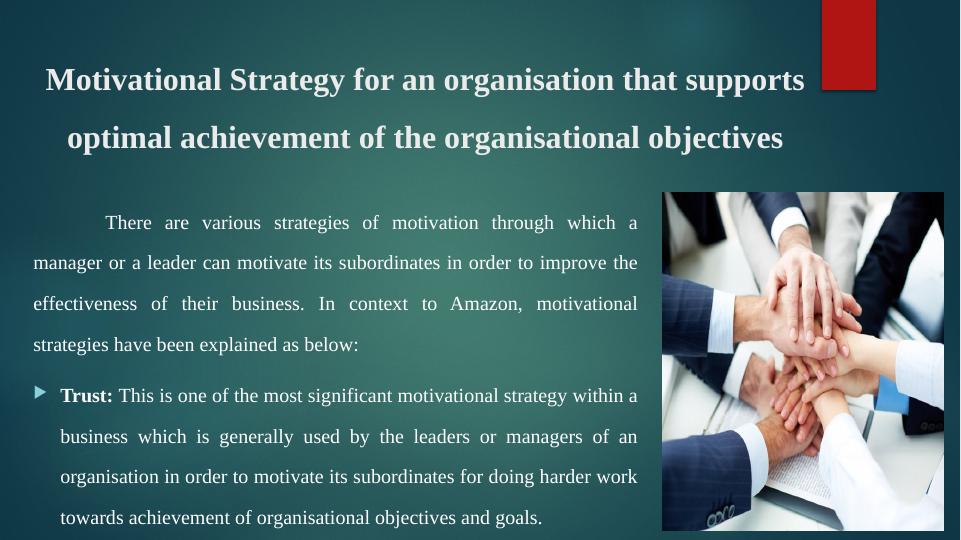 Motivational Strategy for an organisation that supports optimal achievement of the organisational objectives

There are various strategies of motivation through which a manager or a leader can motivate its subordinates in order to improve the effectiveness of their business. In context to Amazon, motivational strategies have been explained as below:

Trust: This is one of the most significant motivational strategy within a business which is generally used by the leaders or managers of an organisation in order to motivate its subordinates for doing harder work towards achievement of organisational objectives and goals.